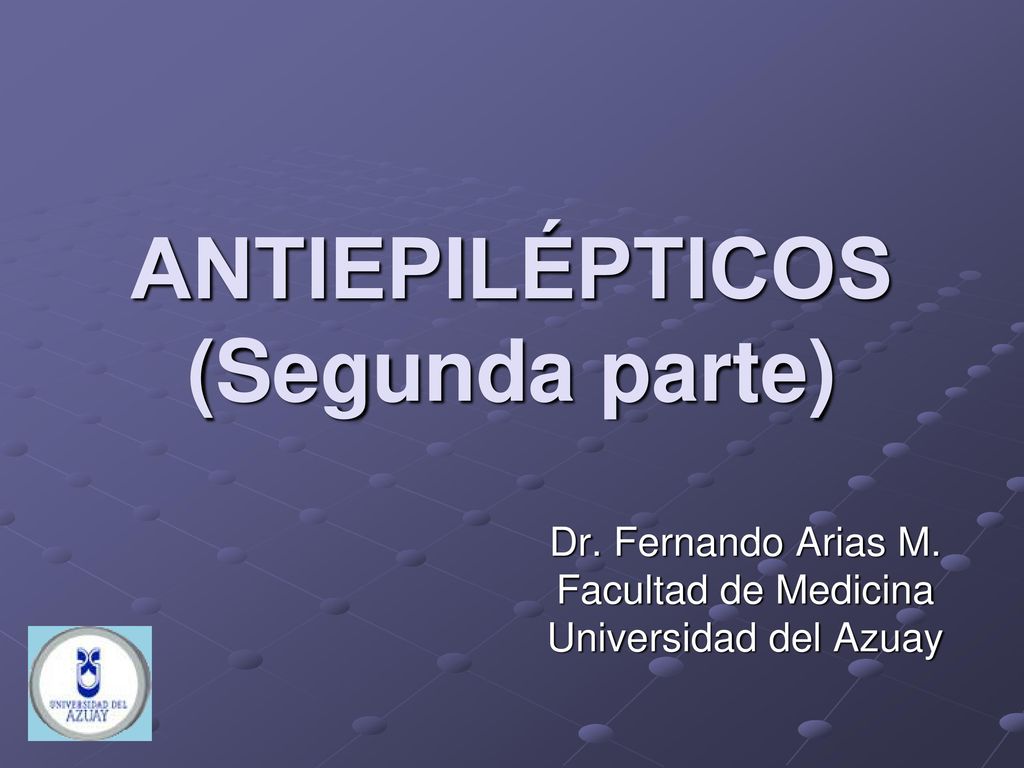 ANTIEPILÉPTICOS
(Segunda parte)

Dr. Fernando Arias M.
Facultad de Medicina
Universidad del Azuay

UNIVERSIDAD DEL AZUAY